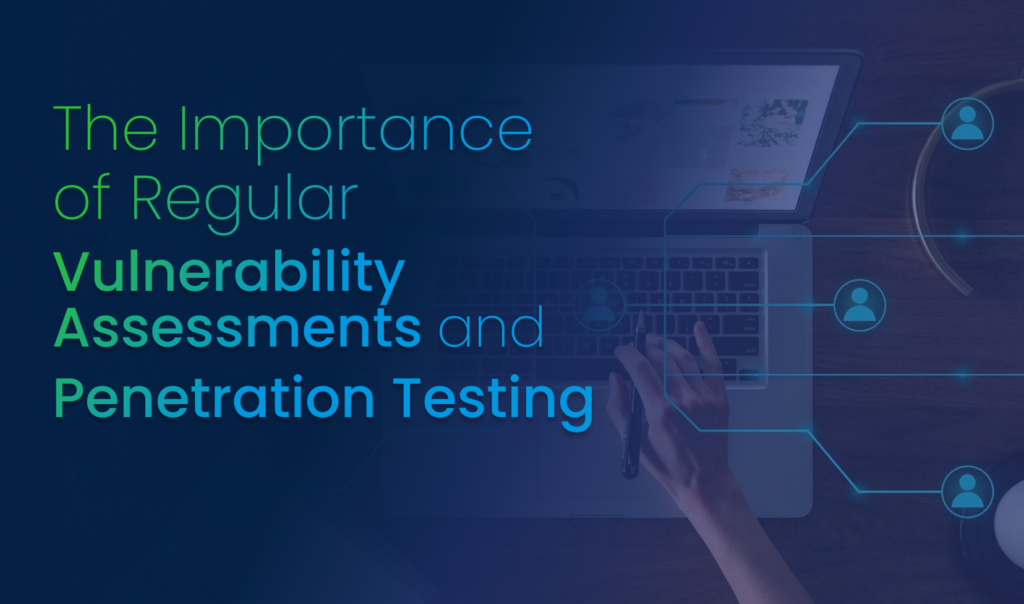 The Importance of Regular Vulnerability Assessments and Penetration Testing